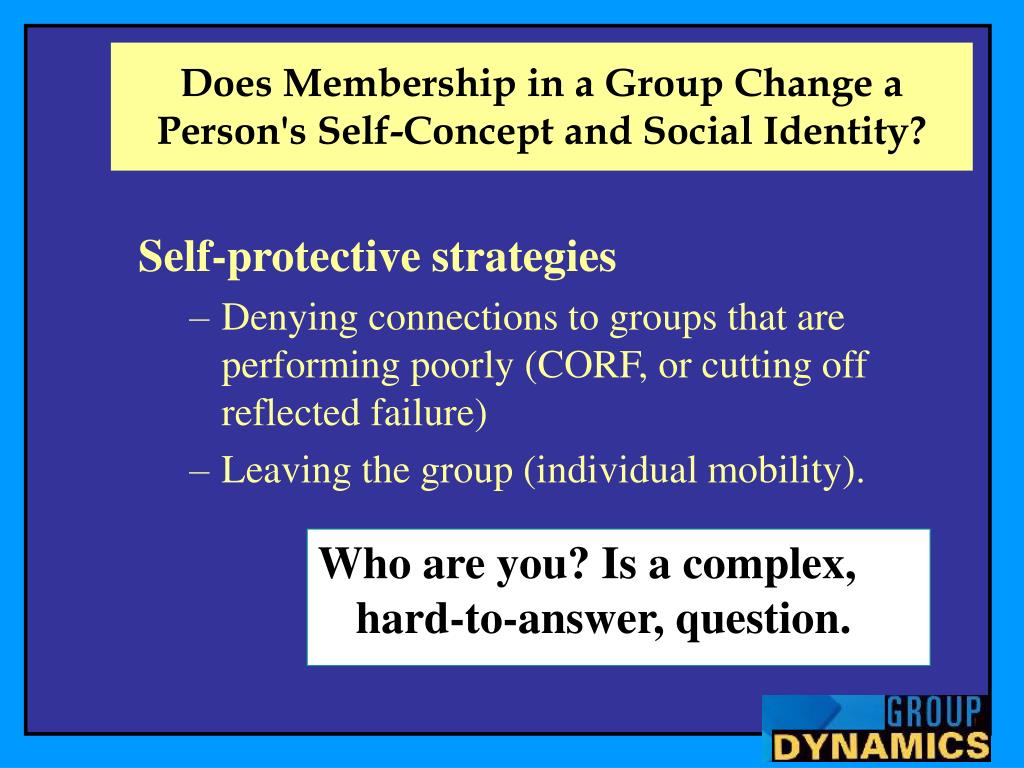 Does Membership in a Group Change a Person's Self-Concept and Social Identity?

Self-protective strategies

– Denying connections to groups that are performing poorly (CORF, or cutting off reflected failure)

– Leaving the group (individual mobility).

Who are you? Is a complex, hard-to-answer, question.

GROUP DYNAMICS